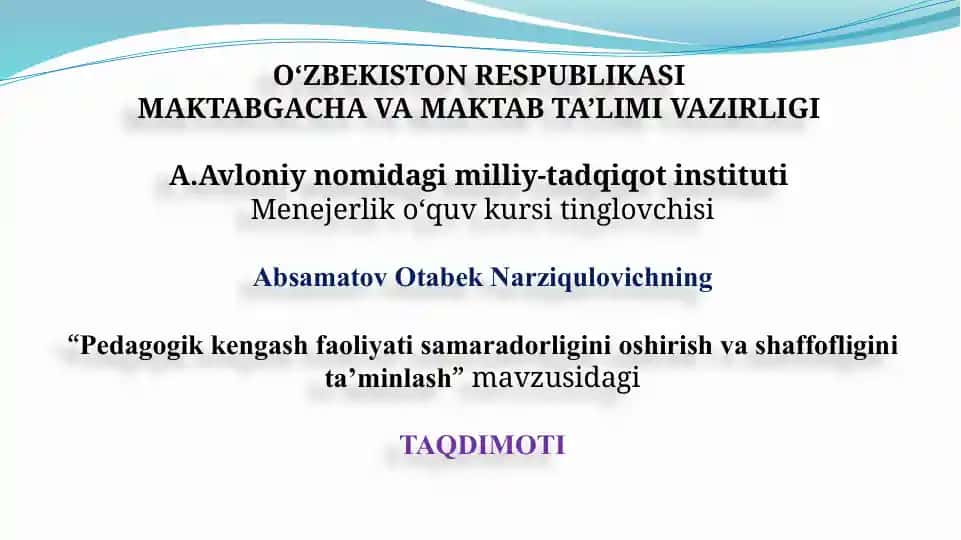 O‘ZBEKISTON RESPUBLIKASI
MAKTABGACHA VA MAKTAB TA’LIMI VAZIRLIGI

A.Avloniy nomidagi milliy-tadqiqot instituti
Menejerlik o‘quv kursi tinglovchisi

Absamatov Otabek Narziqulovichning

“Pedagogik kengash faoliyati samaradorligini oshirish va shaffofligini ta’minlash” mavzusidagi

TAQDIMOTI